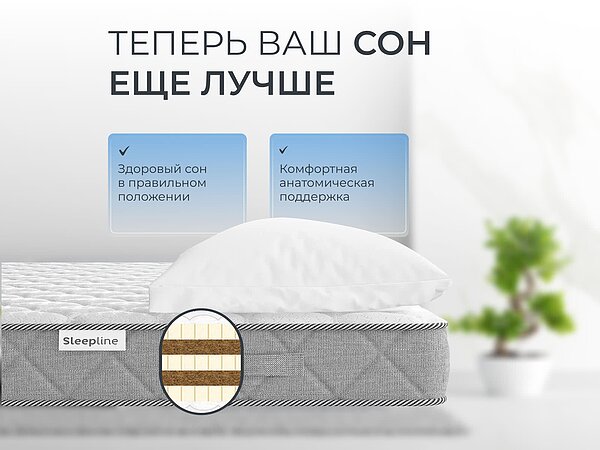 ТЕПЕРЬ ВАШ СОН ЕЩЕ ЛУЧШЕ

✓
Здоровый сон в правильном положении

✓
Комфортная анатомическая поддержка

Sleepline